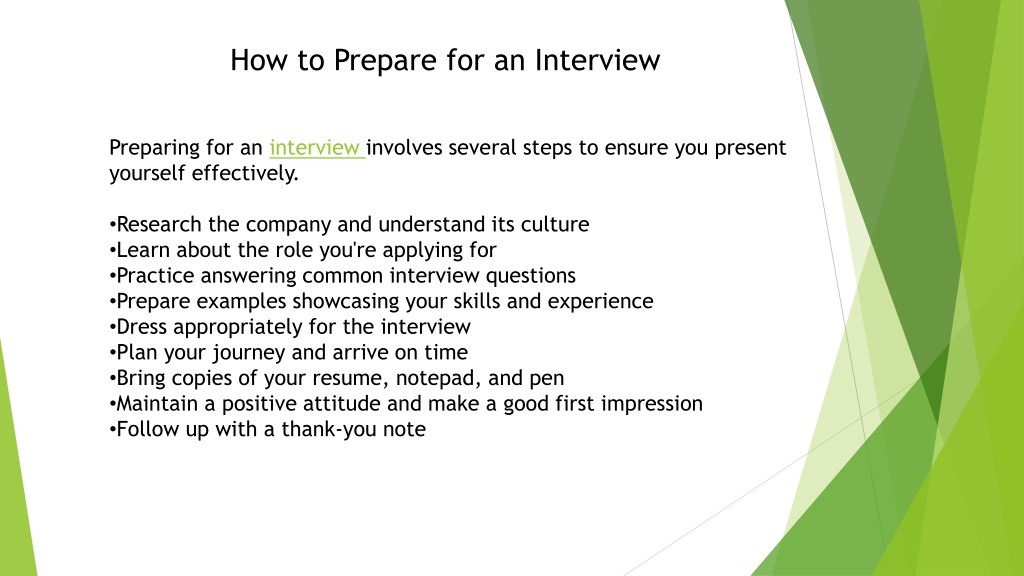 How to Prepare for an Interview

Preparing for an interview involves several steps to ensure you present yourself effectively.

•Research the company and understand its culture
•Learn about the role you're applying for
•Practice answering common interview questions
•Prepare examples showcasing your skills and experience
•Dress appropriately for the interview
•Plan your journey and arrive on time
•Bring copies of your resume, notepad, and pen
•Maintain a positive attitude and make a good first impression
•Follow up with a thank-you note